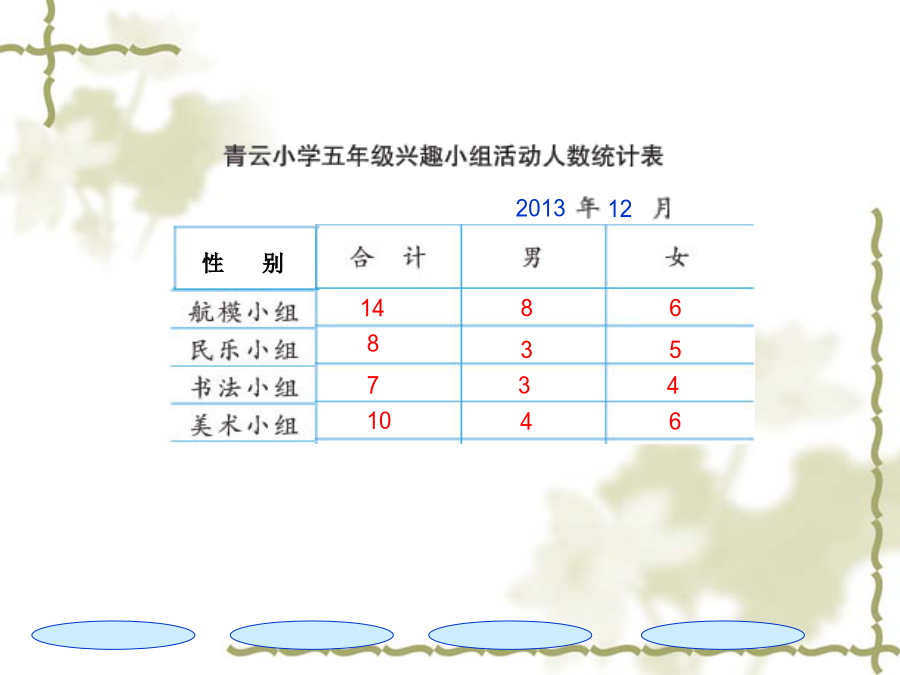 青云小学五年级兴趣小组活动人数统计表

2013 年 12 月

| 性　别 | 合　计 | 男 | 女 |
|---|---|---|---|
| 航模小组 | 14 | 8 | 6 |
| 民乐小组 | 8 | 3 | 5 |
| 书法小组 | 7 | 3 | 4 |
| 美术小组 | 10 | 4 | 6 |